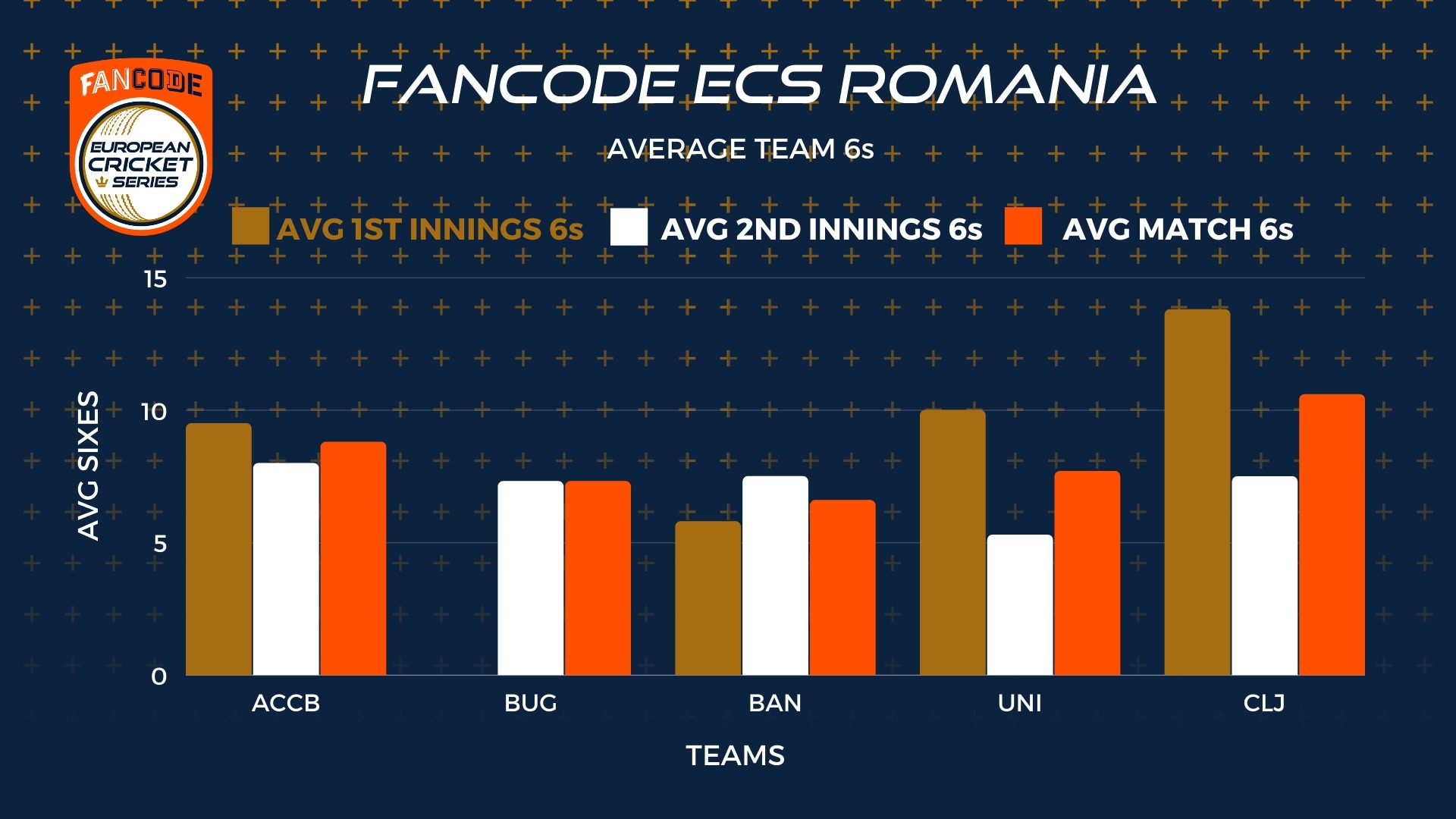 FANCODE
EUROPEAN CRICKET SERIES

FANCODE ECS ROMANIA

AVERAGE TEAM 6s

AVG 1ST INNINGS 6s AVG 2ND INNINGS 6s AVG MATCH 6s

AVG SIXES

15
10
5
0

ACCB BUG BAN UNI CLJ

TEAMS